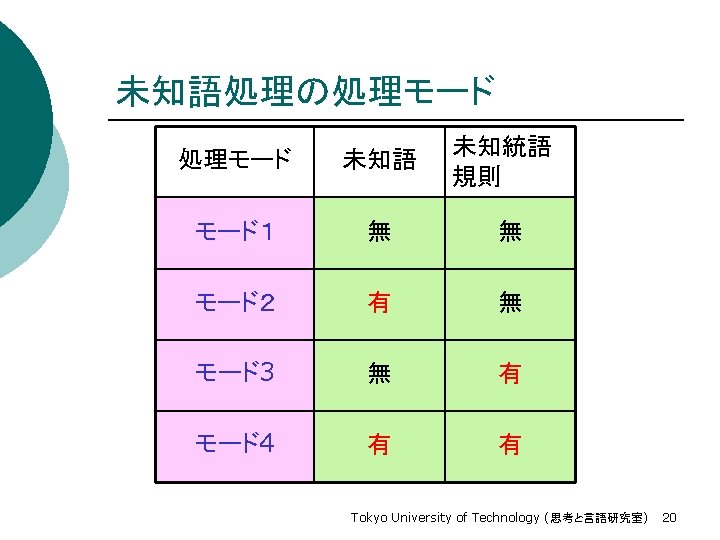 未知語処理の処理モード

| 処理モード | 未知語 | 未知統語規則 |
|---|---|---|
| モード1 | 無 | 無 |
| モード2 | 有 | 無 |
| モード3 | 無 | 有 |
| モード4 | 有 | 有 |

Tokyo University of Technology (思考と言語研究室) 20